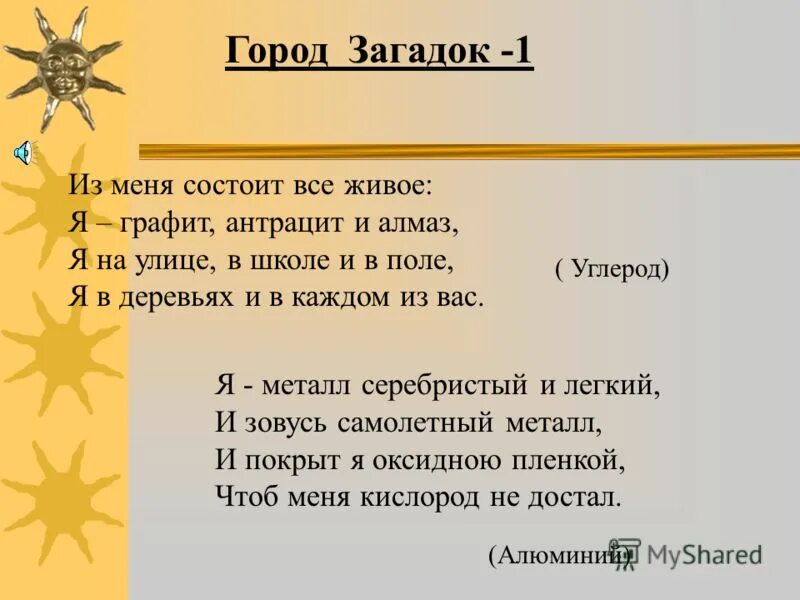 Город Загадок -1

Из меня состоит все живое:
Я – графит, антрацит и алмаз,
Я на улице, в школе и в поле,
Я в деревьях и в каждом из вас.

( Углерод)

Я - металл серебристый и легкий,
И зовусь самолетный металл,
И покрыт я оксидною пленкой,
Чтоб меня кислород не достал.

(Алюминий)

MyShared